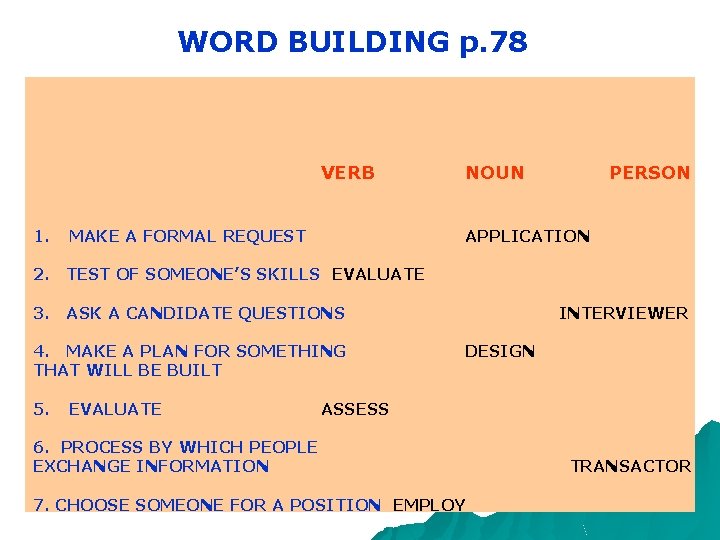 WORD BUILDING p.78

| | VERB | NOUN | PERSON |
|---|---|---|---|
| 1. MAKE A FORMAL REQUEST | | APPLICATION | |
| 2. TEST OF SOMEONE'S SKILLS | EVALUATE | | |
| 3. ASK A CANDIDATE QUESTIONS | | | INTERVIEWER |
| 4. MAKE A PLAN FOR SOMETHING THAT WILL BE BUILT | | DESIGN | |
| 5. EVALUATE | ASSESS | | |
| 6. PROCESS BY WHICH PEOPLE EXCHANGE INFORMATION | | | TRANSACTOR |
| 7. CHOOSE SOMEONE FOR A POSITION | EMPLOY | | |